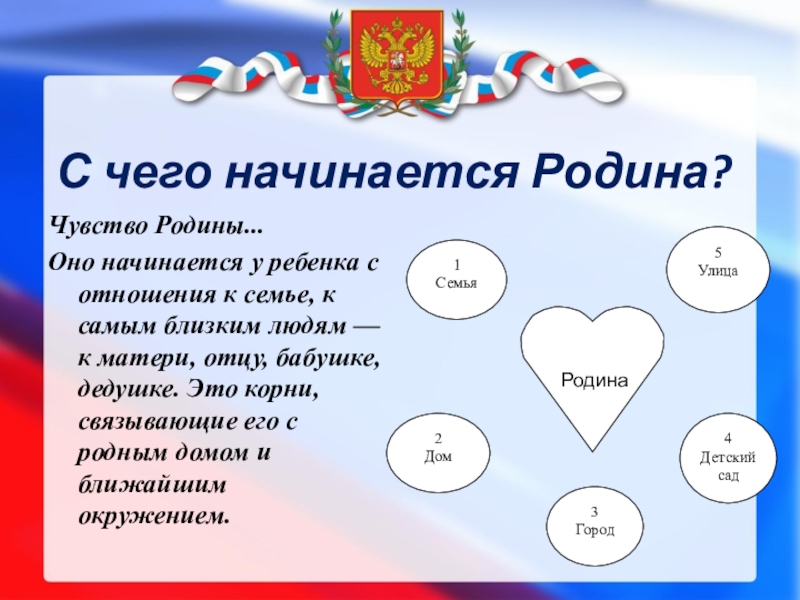 С чего начинается Родина?

Чувство Родины...

Оно начинается у ребенка с отношения к семье, к самым близким людям — к матери, отцу, бабушке, дедушке. Это корни, связывающие его с родным домом и ближайшим окружением.

1
Семья

5
Улица

Родина

2
Дом

4
Детский сад

3
Город